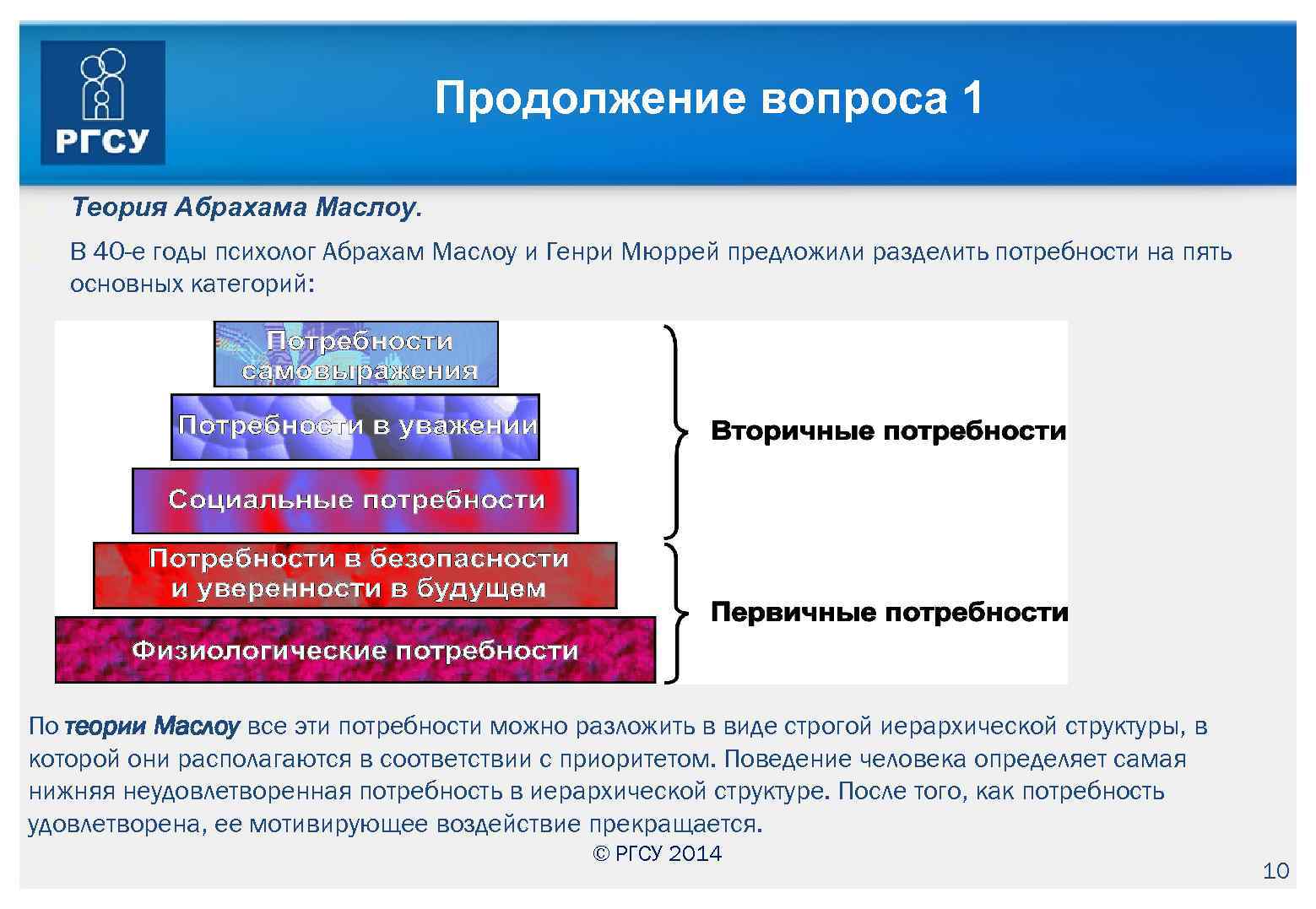 РГСУ

Продолжение вопроса 1

Теория Абрахама Маслоу.

В 40-е годы психолог Абрахам Маслоу и Генри Мюррей предложили разделить потребности на пять основных категорий:

Потребности самовыражения

Потребности в уважении

Социальные потребности

Потребности в безопасности и уверенности в будущем

Физиологические потребности

Вторичные потребности

Первичные потребности

По теории Маслоу все эти потребности можно разложить в виде строгой иерархической структуры, в которой они располагаются в соответствии с приоритетом. Поведение человека определяет самая нижняя неудовлетворенная потребность в иерархической структуре. После того, как потребность удовлетворена, ее мотивирующее воздействие прекращается.

© РГСУ 2014

10